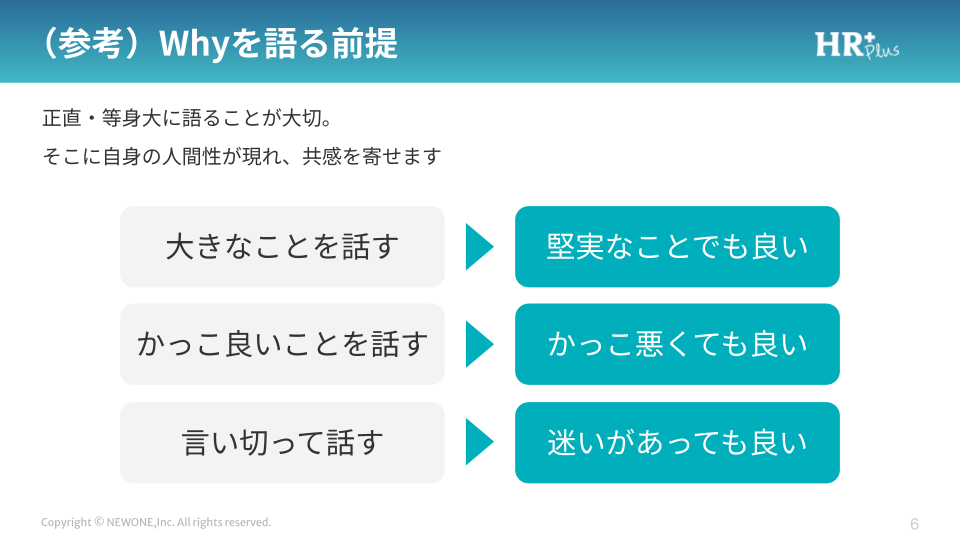 （参考）Whyを語る前提

HR+ Plus

正直・等身大に語ることが大切。

そこに自身の人間性が現れ、共感を寄せます

大きなことを話す

堅実なことでも良い

かっこ良いことを話す

かっこ悪くても良い

言い切って話す

迷いがあっても良い

Copyright © NEWONE,Inc. All rights reserved.

6